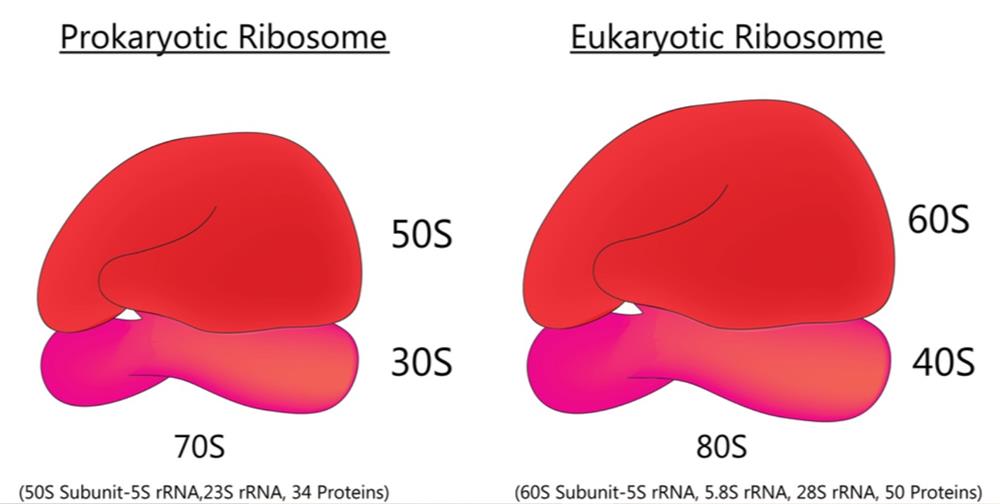 Prokaryotic Ribosome

50S

30S

70S

(50S Subunit-5S rRNA,23S rRNA, 34 Proteins)

Eukaryotic Ribosome

60S

40S

80S

(60S Subunit-5S rRNA, 5.8S rRNA, 28S rRNA, 50 Proteins)